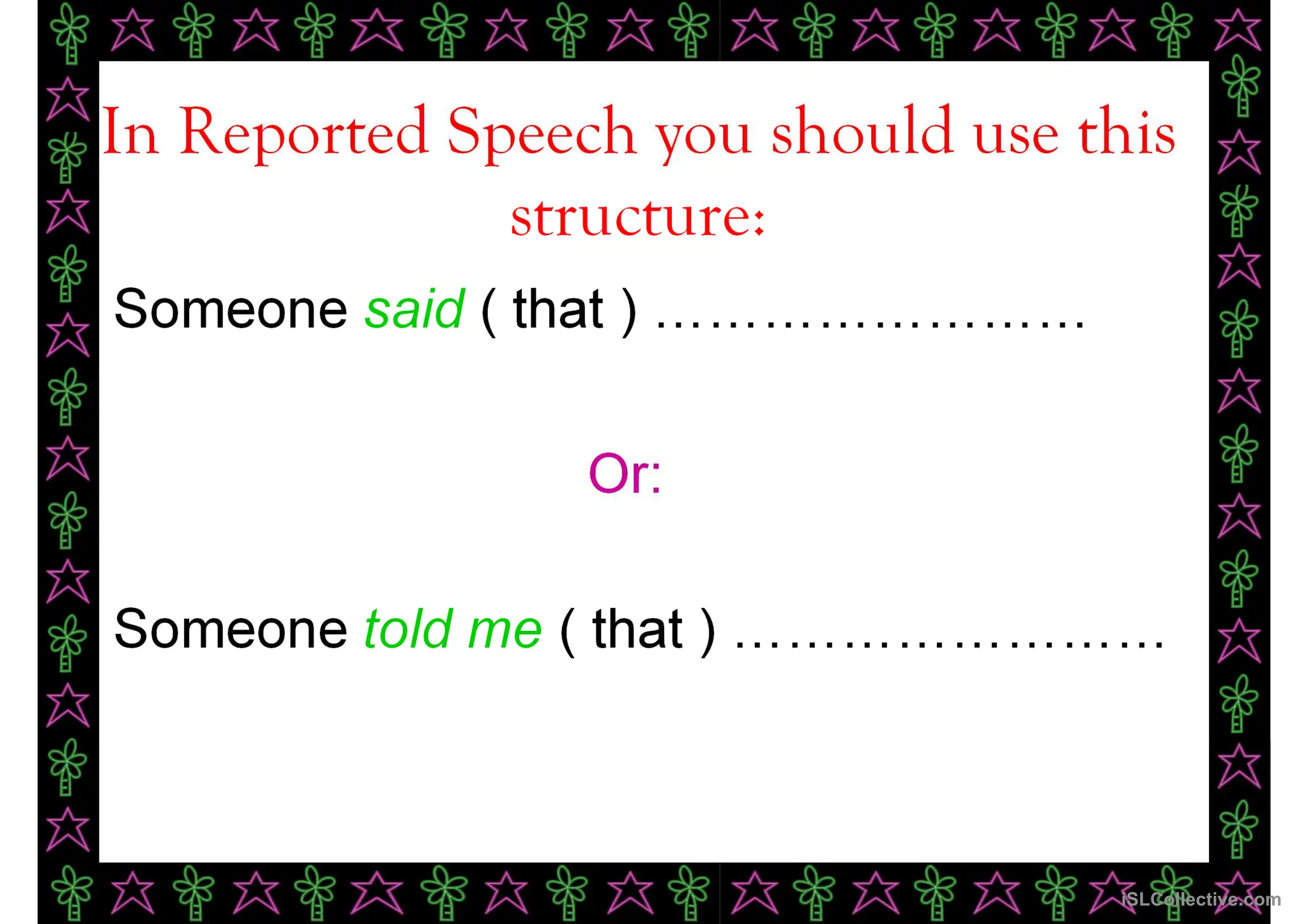 In Reported Speech you should use this structure:

Someone said ( that ) ……………………

Or:

Someone told me ( that ) ……………………

iSLCollective.com